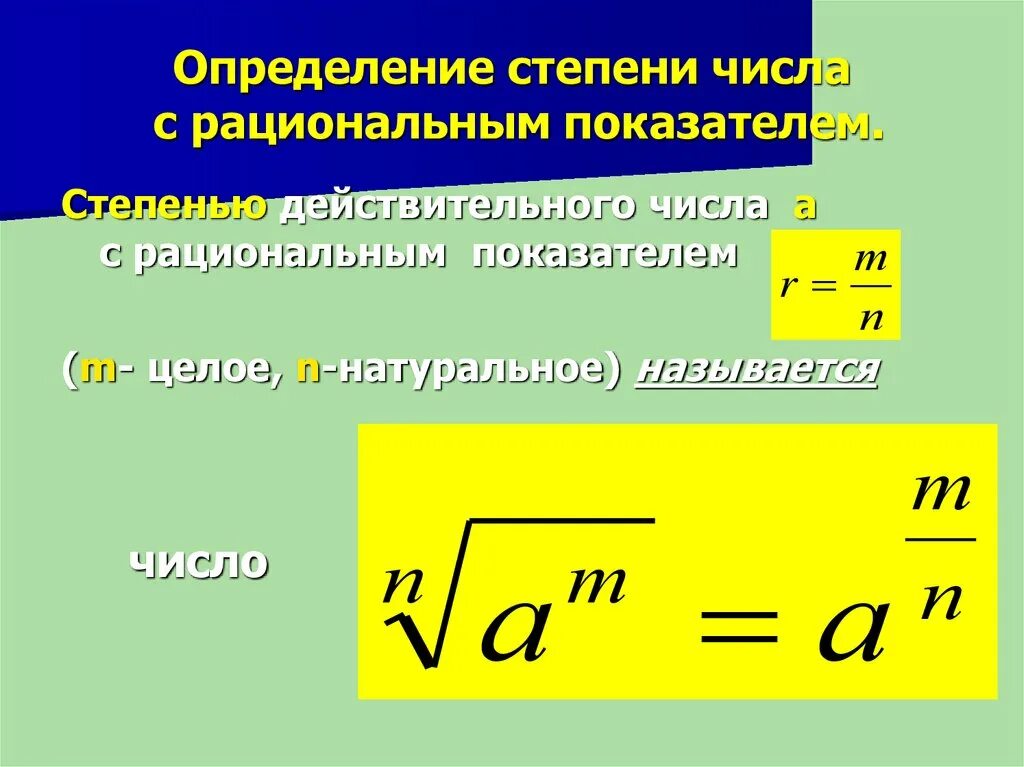 Определение степени числа с рациональным показателем.

Степенью действительного числа а с рациональным показателем $r = \frac{m}{n}$

(m- целое, n-натуральное) называется

число $\sqrt[n]{a^m} = a^{\frac{m}{n}}$